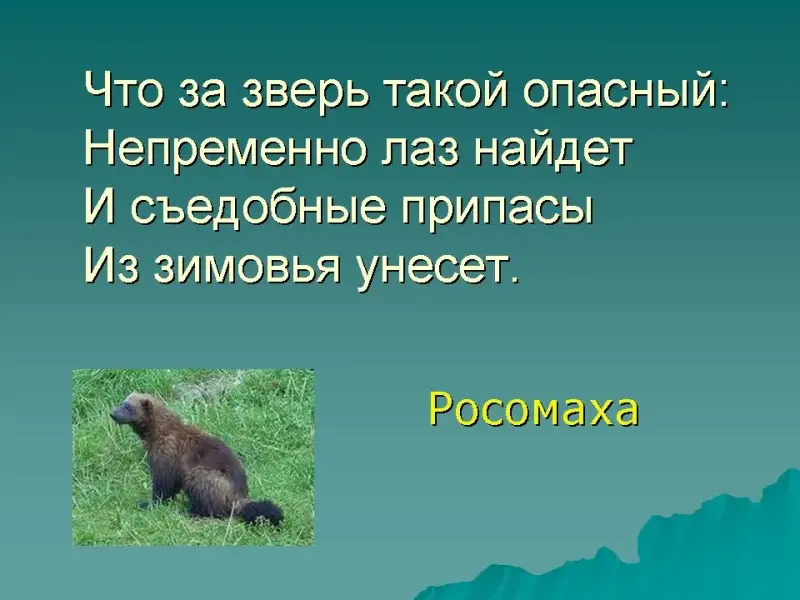 Что за зверь такой опасный:
Непременно лаз найдет
И съедобные припасы
Из зимовья унесет.

Росомаха